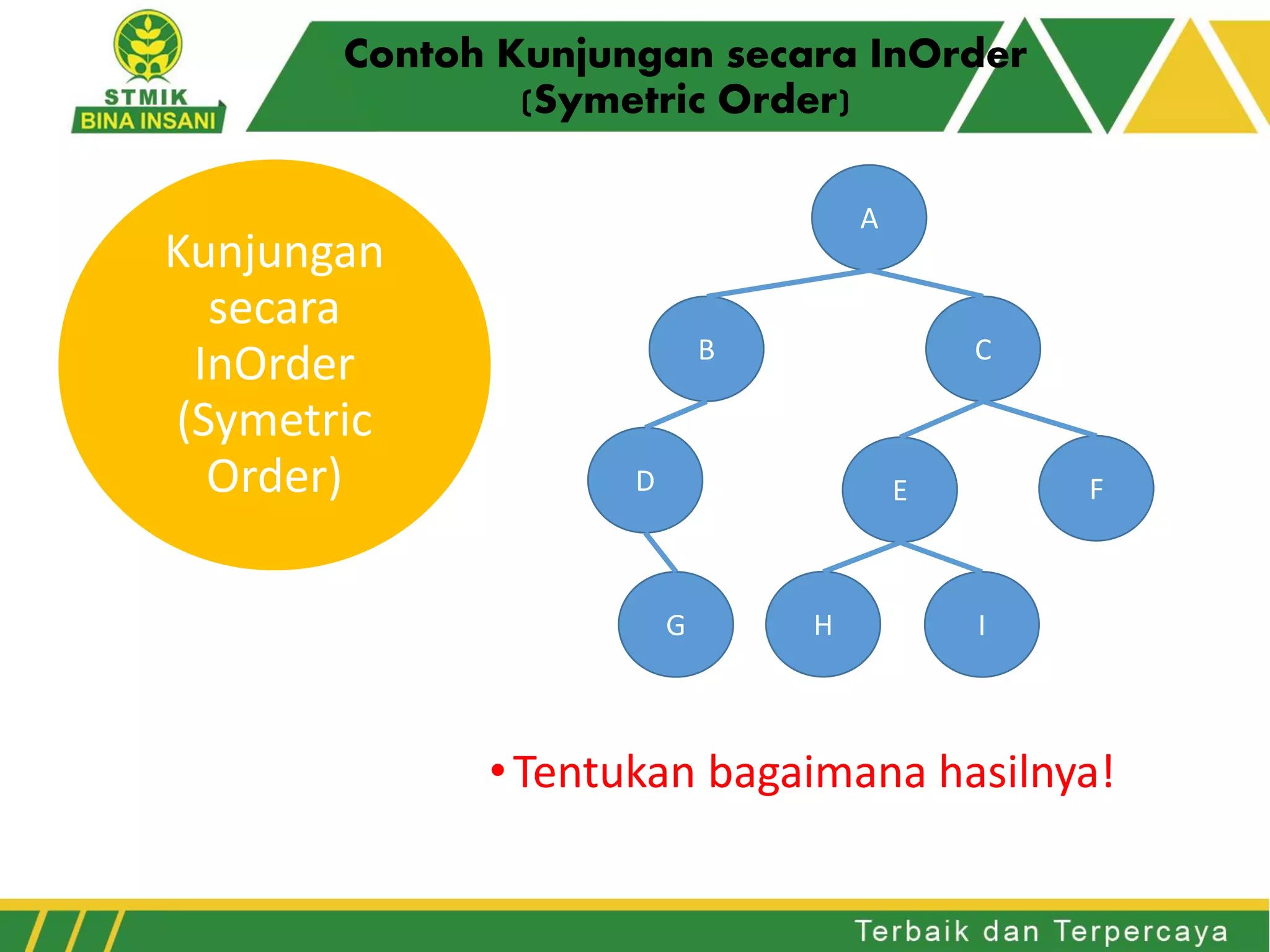 STMIK BINA INSANI

Contoh Kunjungan secara InOrder (Symetric Order)

Kunjungan secara InOrder (Symetric Order)

A

B

C

D

E

F

G

H

I

• Tentukan bagaimana hasilnya!

Terbaik dan Terpercaya